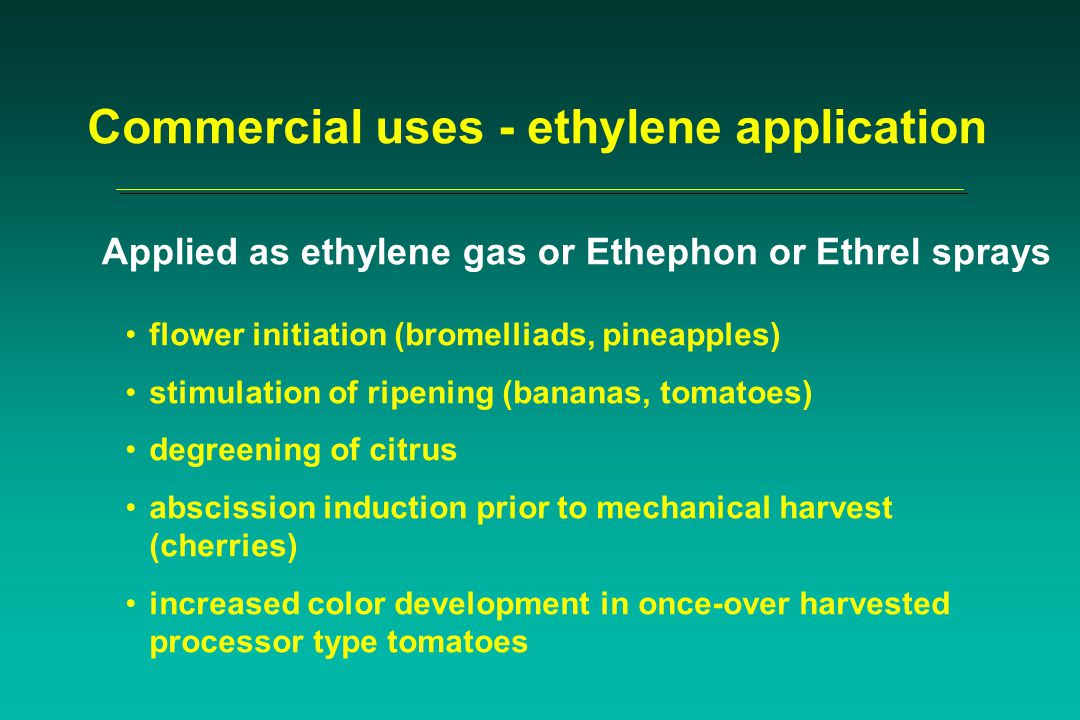 Commercial uses - ethylene application

Applied as ethylene gas or Ethephon or Ethrel sprays

• flower initiation (bromelliads, pineapples)
• stimulation of ripening (bananas, tomatoes)
• degreening of citrus
• abscission induction prior to mechanical harvest (cherries)
• increased color development in once-over harvested processor type tomatoes